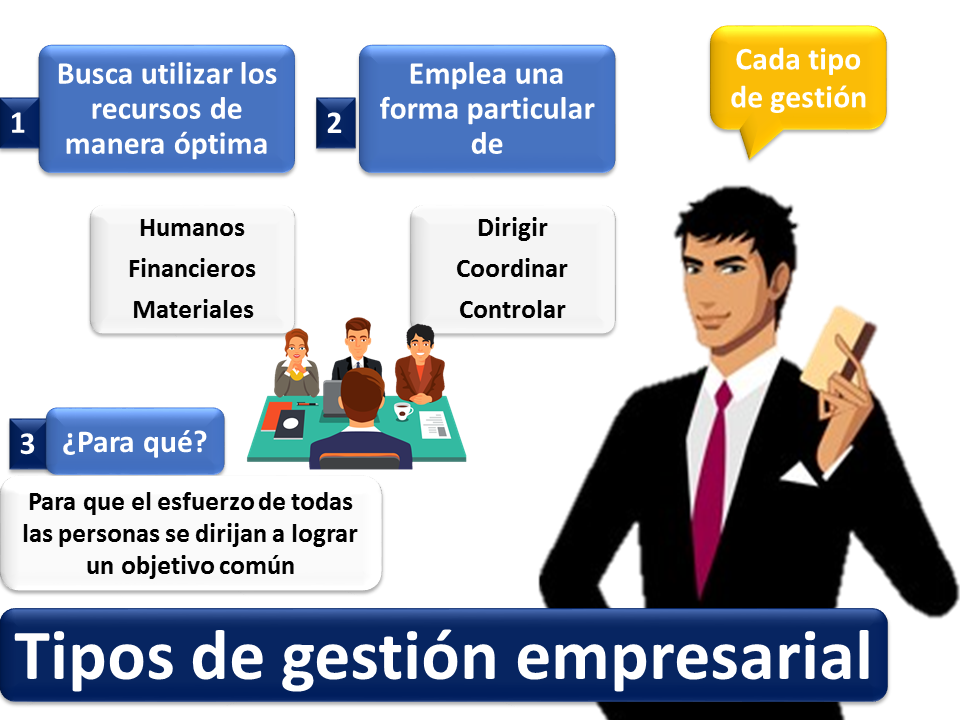 Cada tipo de gestión

1 Busca utilizar los recursos de manera óptima

Humanos
Financieros
Materiales

2 Emplea una forma particular de

Dirigir
Coordinar
Controlar

3 ¿Para qué?

Para que el esfuerzo de todas las personas se dirijan a lograr un objetivo común

Tipos de gestión empresarial